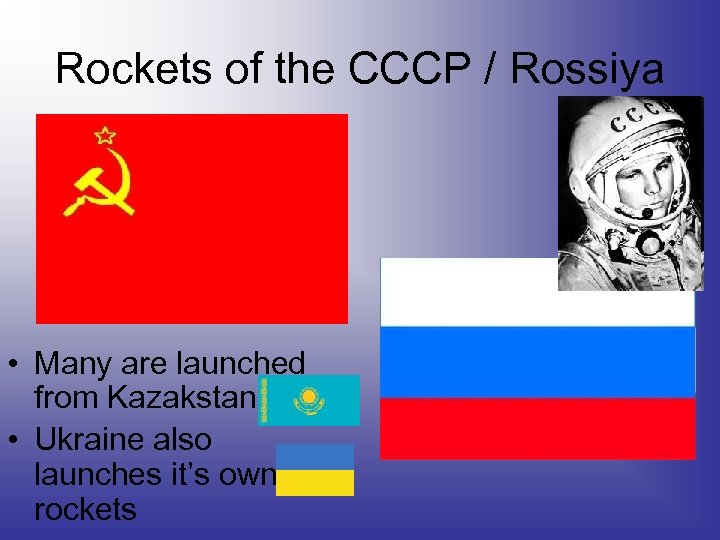 Rockets of the CCCP / Rossiya

CCCP

• Many are launched from Kazakstan

• Ukraine also launches it's own rockets